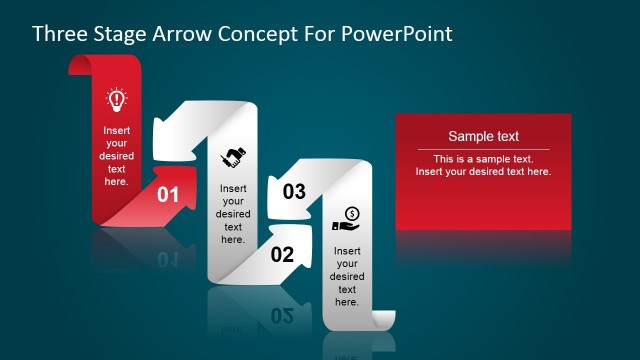 Three Stage Arrow Concept For PowerPoint

Insert your desired text here.

01

Insert your desired text here.

03

02

Insert your desired text here.

Sample text

This is a sample text. Insert your desired text here.